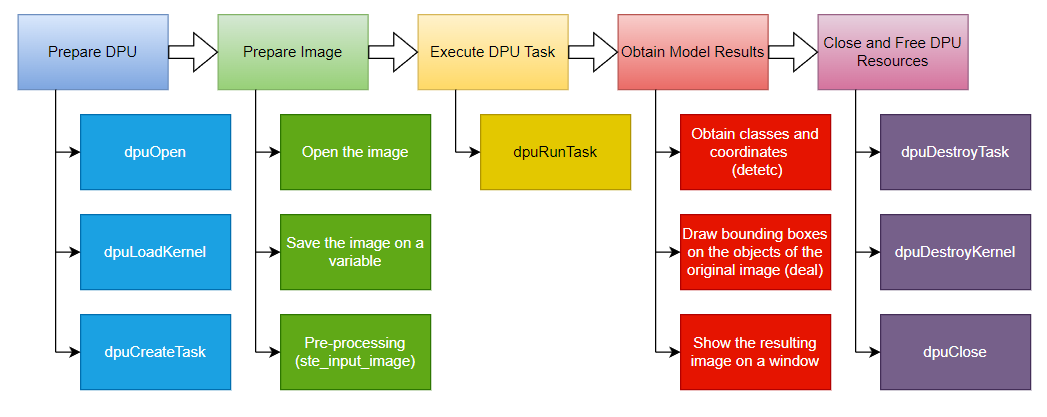 Prepare DPU

dpuOpen

dpuLoadKernel

dpuCreateTask

Prepare Image

Open the image

Save the image on a variable

Pre-processing (ste_input_image)

Execute DPU Task

dpuRunTask

Obtain Model Results

Obtain classes and coordinates (detetc)

Draw bounding boxes on the objects of the original image (deal)

Show the resulting image on a window

Close and Free DPU Resources

dpuDestroyTask

dpuDestroyKernel

dpuClose